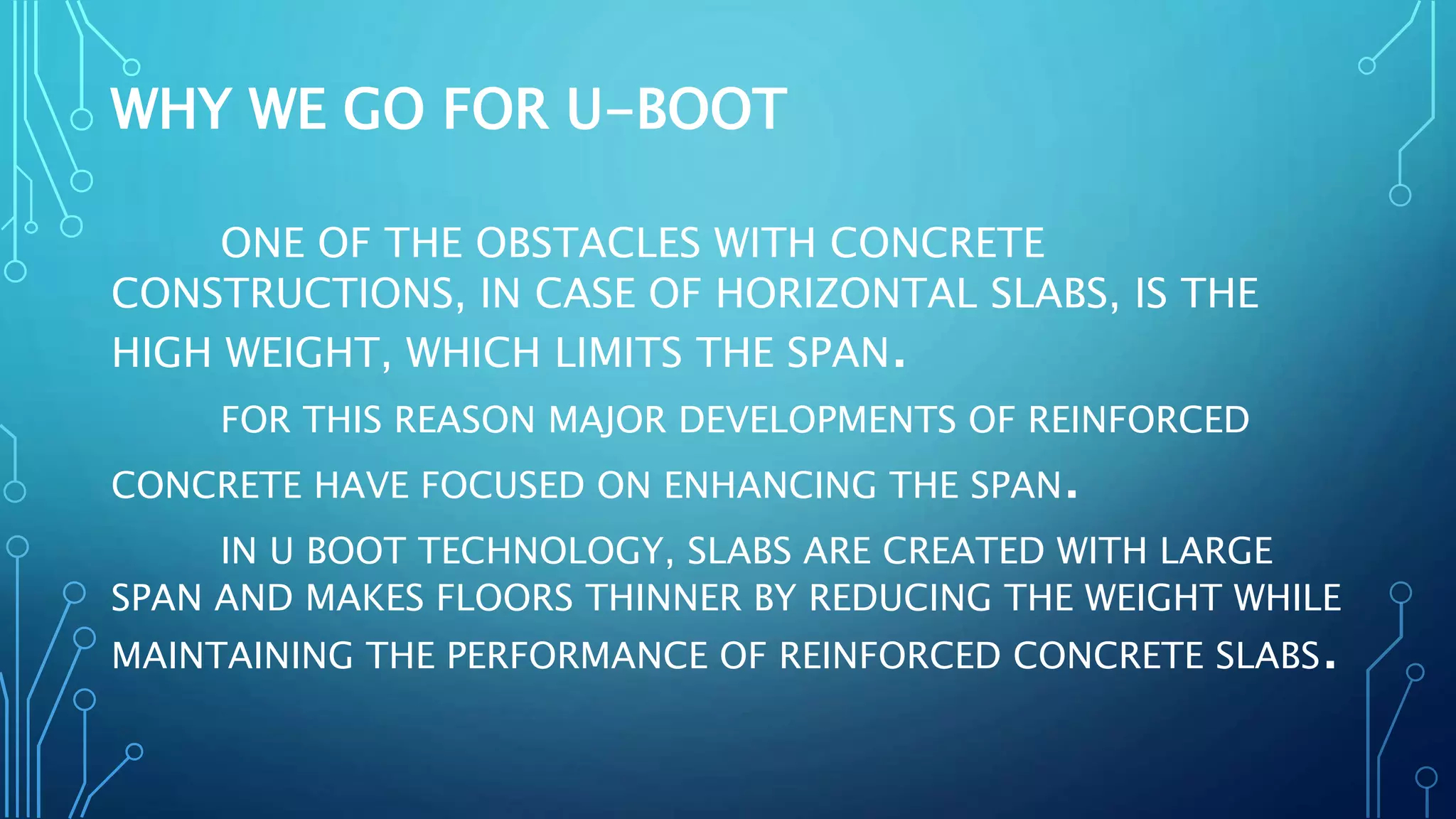 WHY WE GO FOR U-BOOT

ONE OF THE OBSTACLES WITH CONCRETE CONSTRUCTIONS, IN CASE OF HORIZONTAL SLABS, IS THE HIGH WEIGHT, WHICH LIMITS THE SPAN.

FOR THIS REASON MAJOR DEVELOPMENTS OF REINFORCED CONCRETE HAVE FOCUSED ON ENHANCING THE SPAN.

IN U BOOT TECHNOLOGY, SLABS ARE CREATED WITH LARGE SPAN AND MAKES FLOORS THINNER BY REDUCING THE WEIGHT WHILE MAINTAINING THE PERFORMANCE OF REINFORCED CONCRETE SLABS.